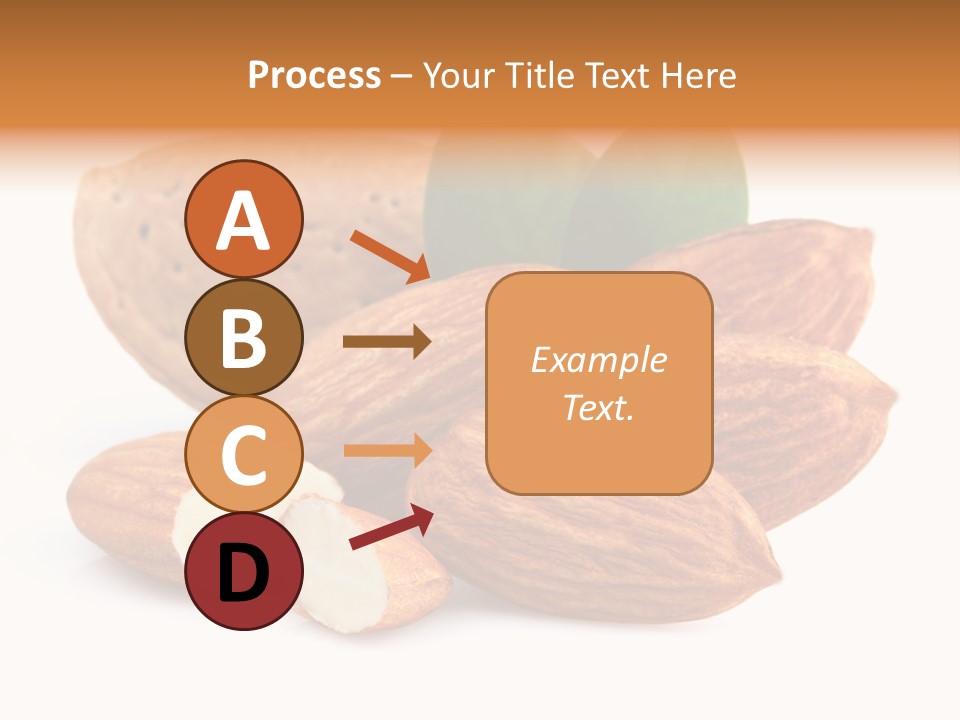 Process – Your Title Text Here

A

B

C

D

Example Text.